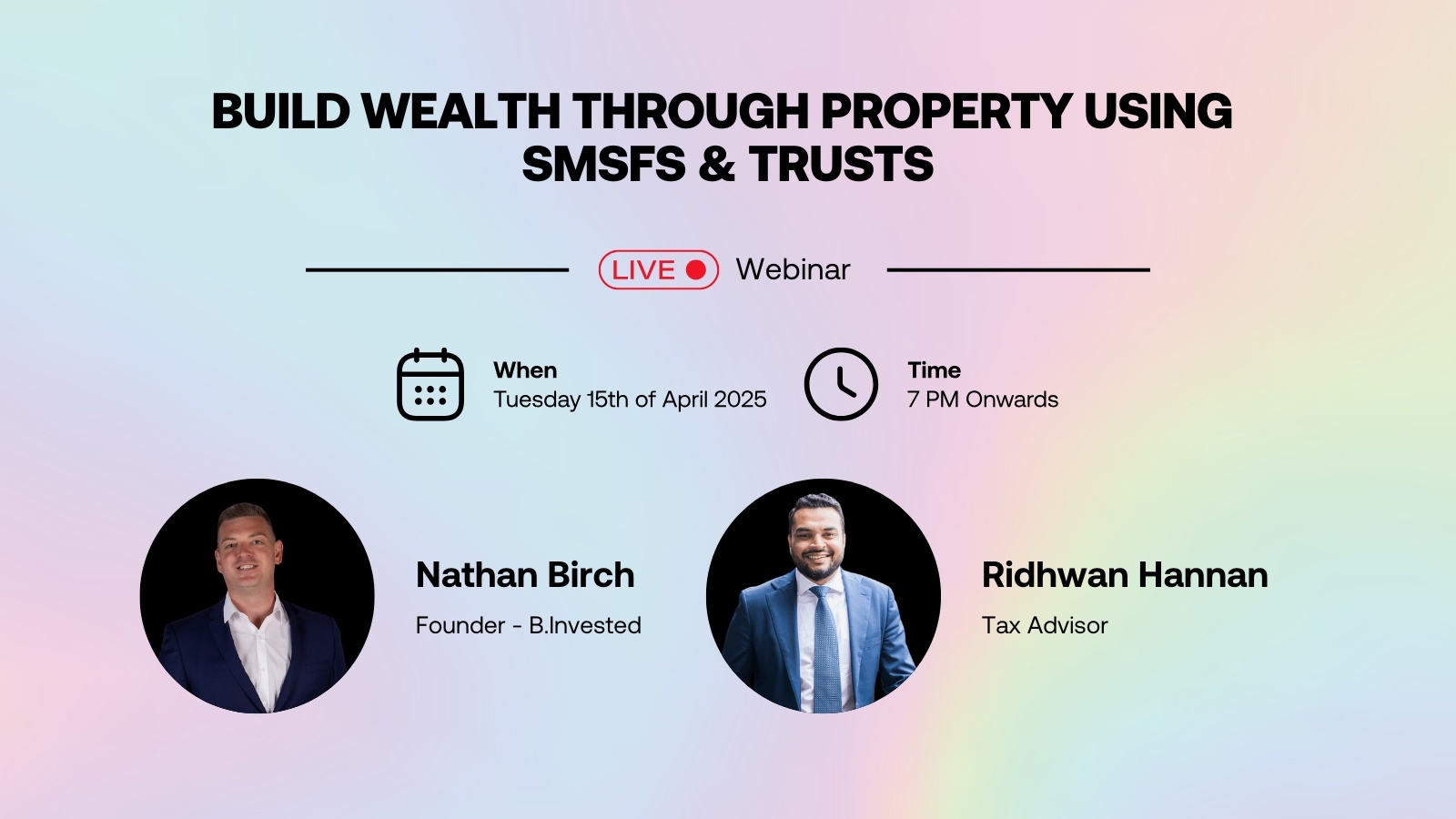 BUILD WEALTH THROUGH PROPERTY USING SMSFS & TRUSTS

LIVE Webinar

When
Tuesday 15th of April 2025

Time
7 PM Onwards

Nathan Birch
Founder - B.Invested

Ridhwan Hannan
Tax Advisor